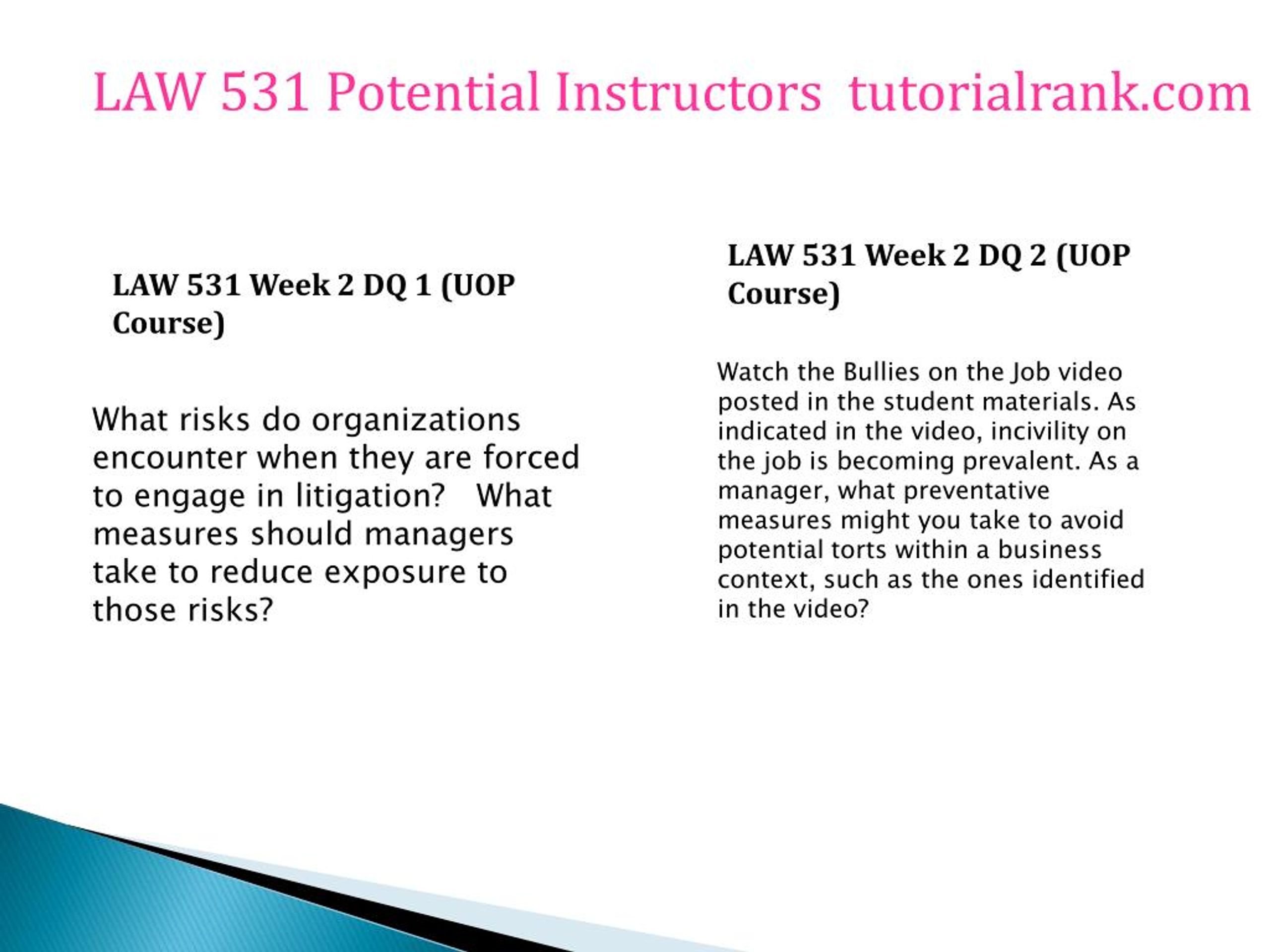 LAW 531 Potential Instructors tutorialrank.com

LAW 531 Week 2 DQ 1 (UOP Course)

What risks do organizations encounter when they are forced to engage in litigation? What measures should managers take to reduce exposure to those risks?

LAW 531 Week 2 DQ 2 (UOP Course)

Watch the Bullies on the Job video posted in the student materials. As indicated in the video, incivility on the job is becoming prevalent. As a manager, what preventative measures might you take to avoid potential torts within a business context, such as the ones identified in the video?